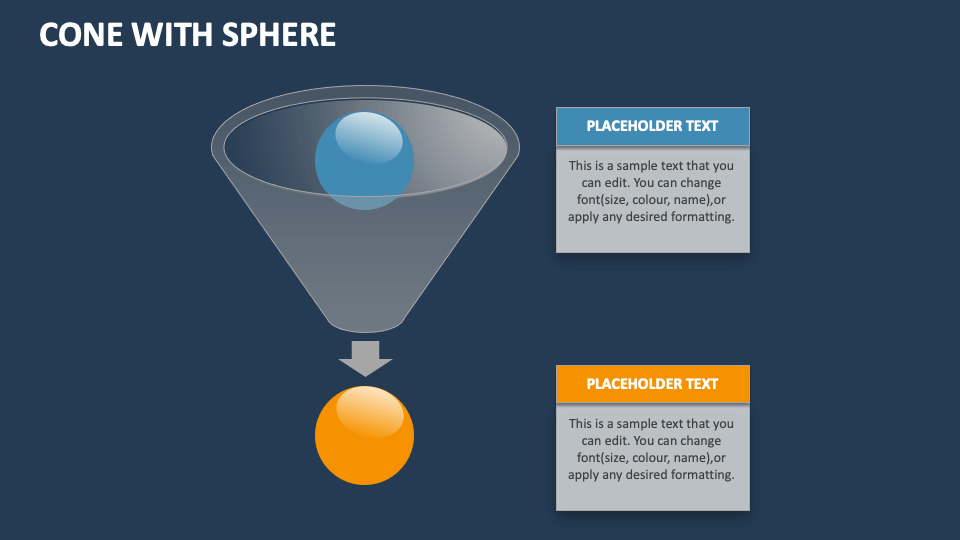 CONE WITH SPHERE

PLACEHOLDER TEXT

This is a sample text that you can edit. You can change font(size, colour, name),or apply any desired formatting.

PLACEHOLDER TEXT

This is a sample text that you can edit. You can change font(size, colour, name),or apply any desired formatting.